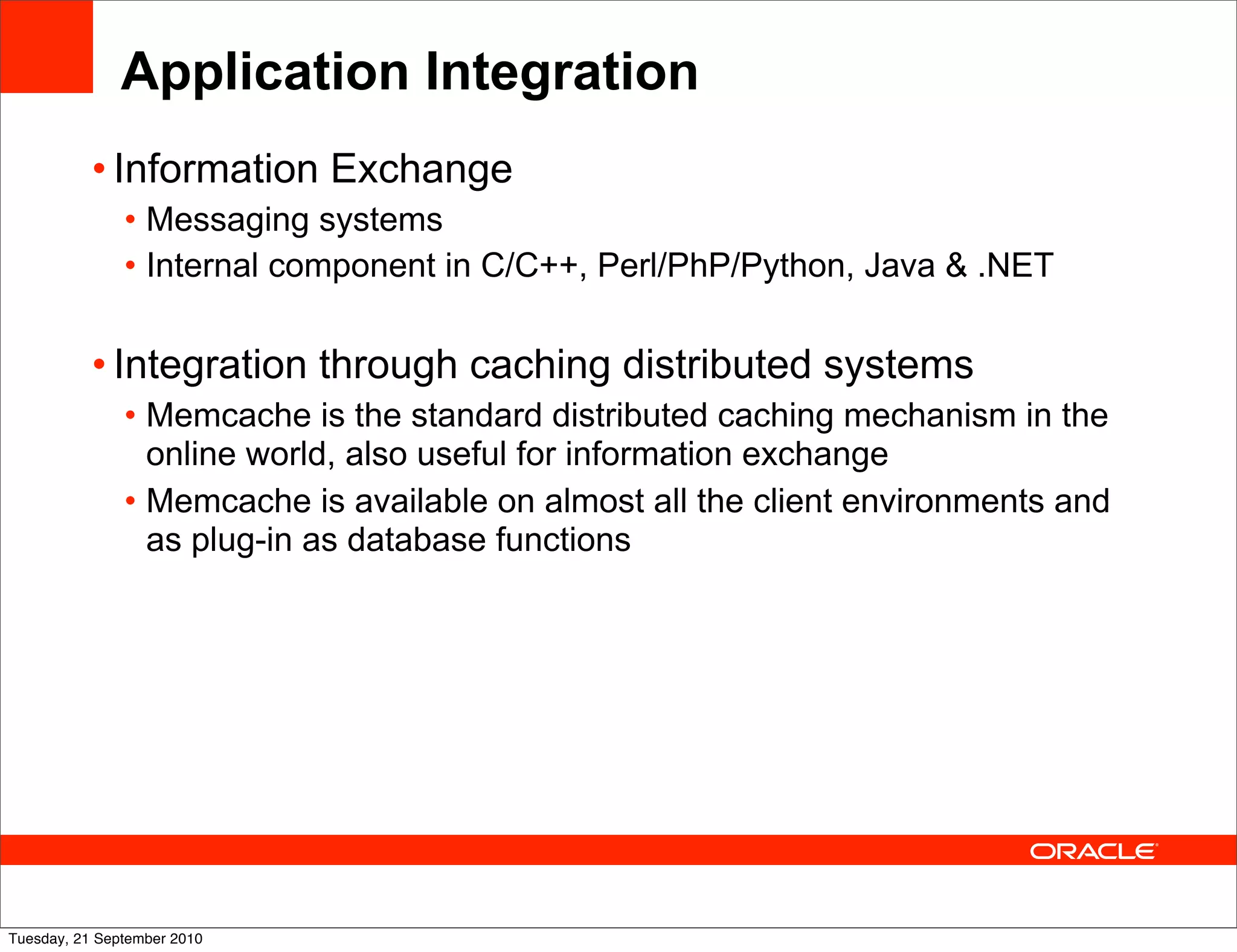 Application Integration

• Information Exchange
  • Messaging systems
  • Internal component in C/C++, Perl/PhP/Python, Java & .NET

• Integration through caching distributed systems
  • Memcache is the standard distributed caching mechanism in the online world, also useful for information exchange
  • Memcache is available on almost all the client environments and as plug-in as database functions

ORACLE

Tuesday, 21 September 2010